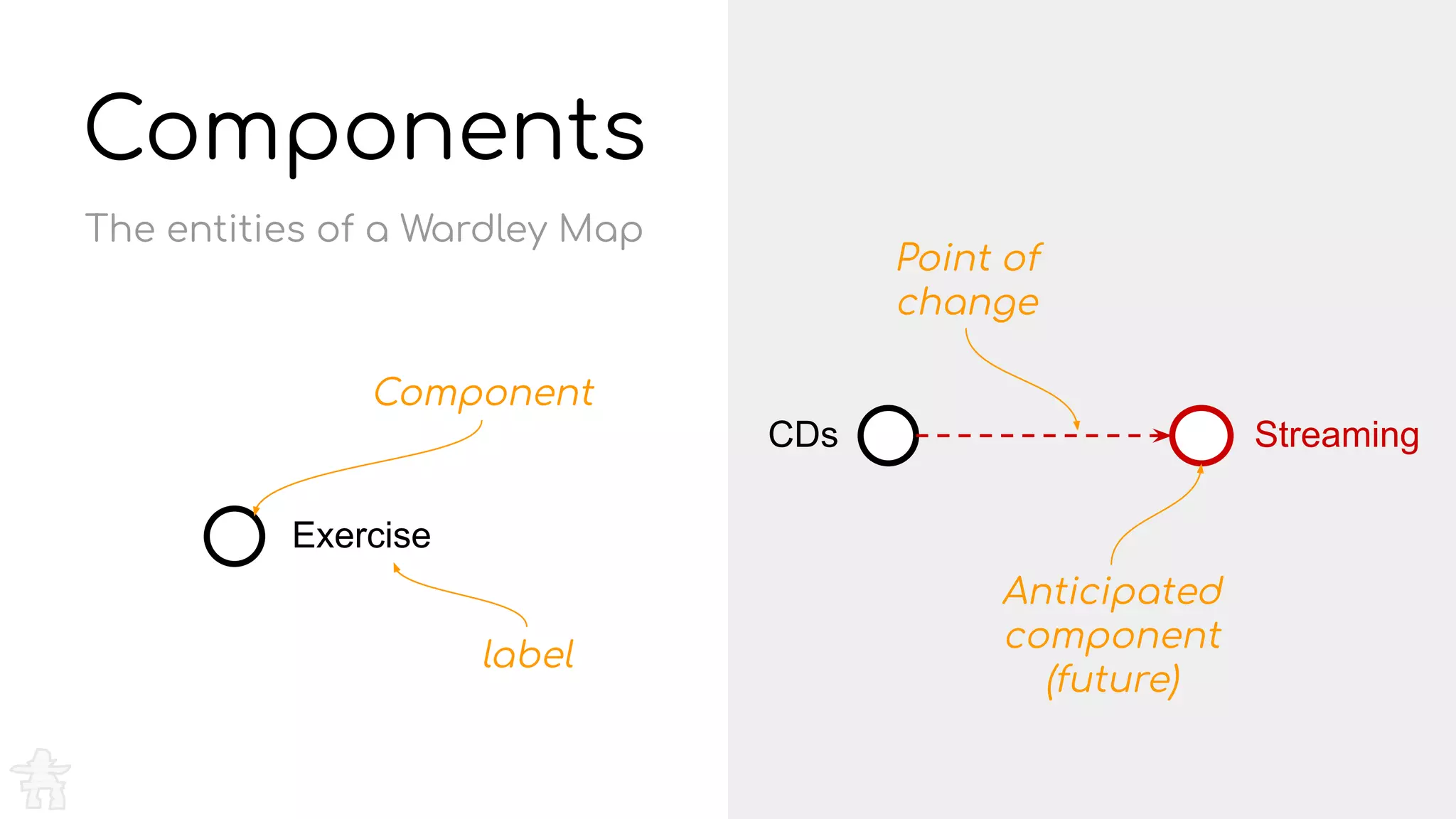 Components

The entities of a Wardley Map

Component

Exercise

label

Point of change

CDs

Streaming

Anticipated component (future)